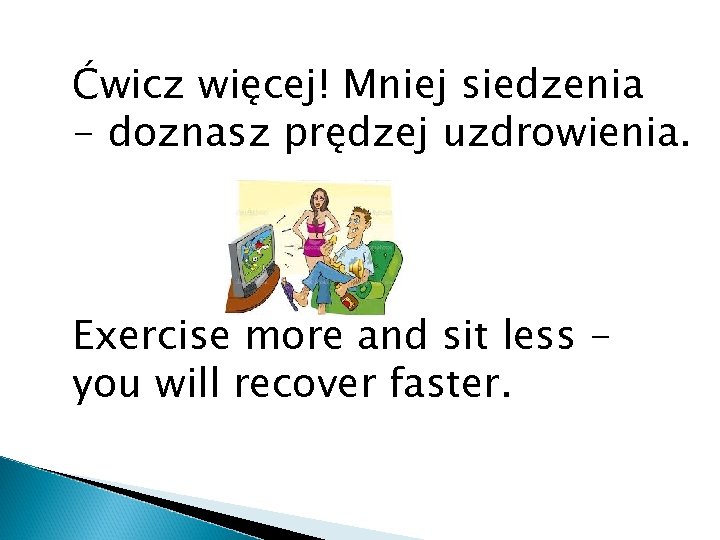 Ćwicz więcej! Mniej siedzenia – doznasz prędzej uzdrowienia.

Exercise more and sit less – you will recover faster.